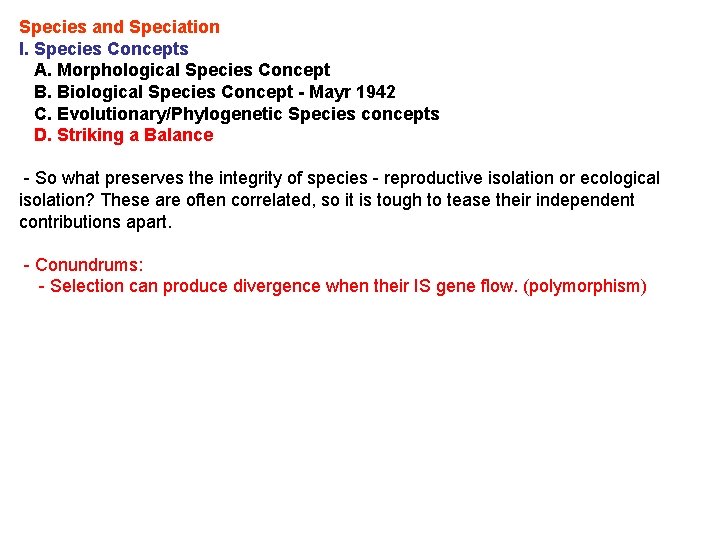 Species and Speciation
I. Species Concepts
A. Morphological Species Concept
B. Biological Species Concept - Mayr 1942
C. Evolutionary/Phylogenetic Species concepts
D. Striking a Balance

- So what preserves the integrity of species - reproductive isolation or ecological isolation? These are often correlated, so it is tough to tease their independent contributions apart.

- Conundrums:
- Selection can produce divergence when their IS gene flow. (polymorphism)